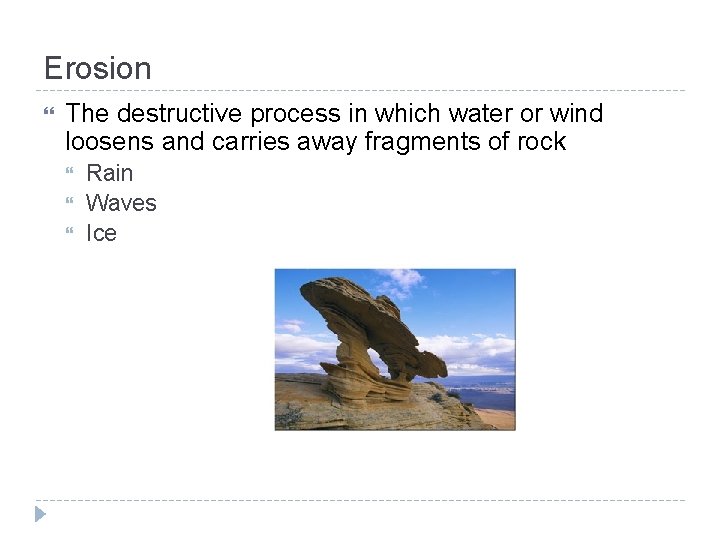 Erosion

The destructive process in which water or wind loosens and carries away fragments of rock

Rain
Waves
Ice